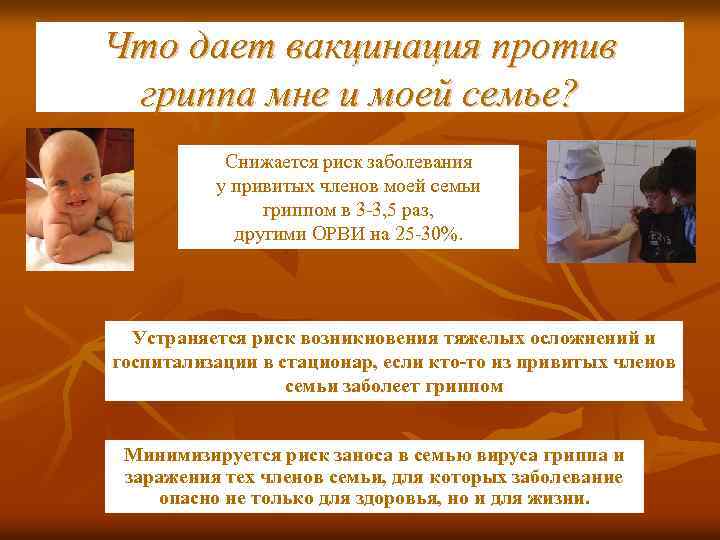 Что дает вакцинация против гриппа мне и моей семье?

Снижается риск заболевания у привитых членов моей семьи гриппом в 3-3,5 раз, другими ОРВИ на 25-30%.

Устраняется риск возникновения тяжелых осложнений и госпитализации в стационар, если кто-то из привитых членов семьи заболеет гриппом

Минимизируется риск заноса в семью вируса гриппа и заражения тех членов семьи, для которых заболевание опасно не только для здоровья, но и для жизни.